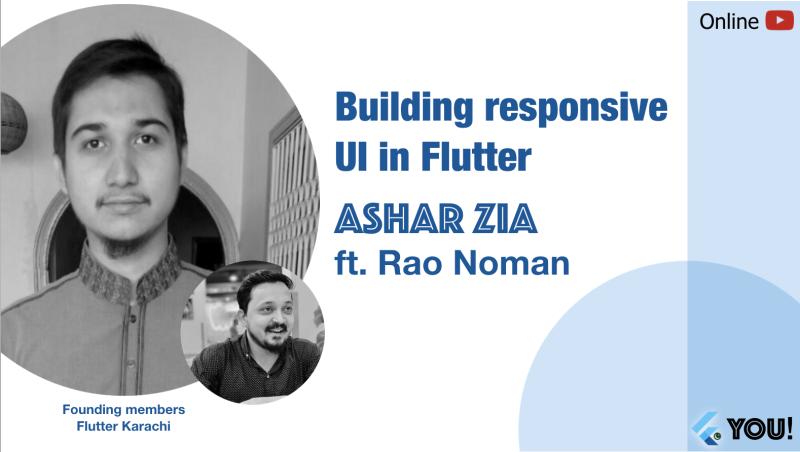 Online

Building responsive UI in Flutter

ASHAR ZIA
ft. Rao Noman

Founding members
Flutter Karachi

YOU!